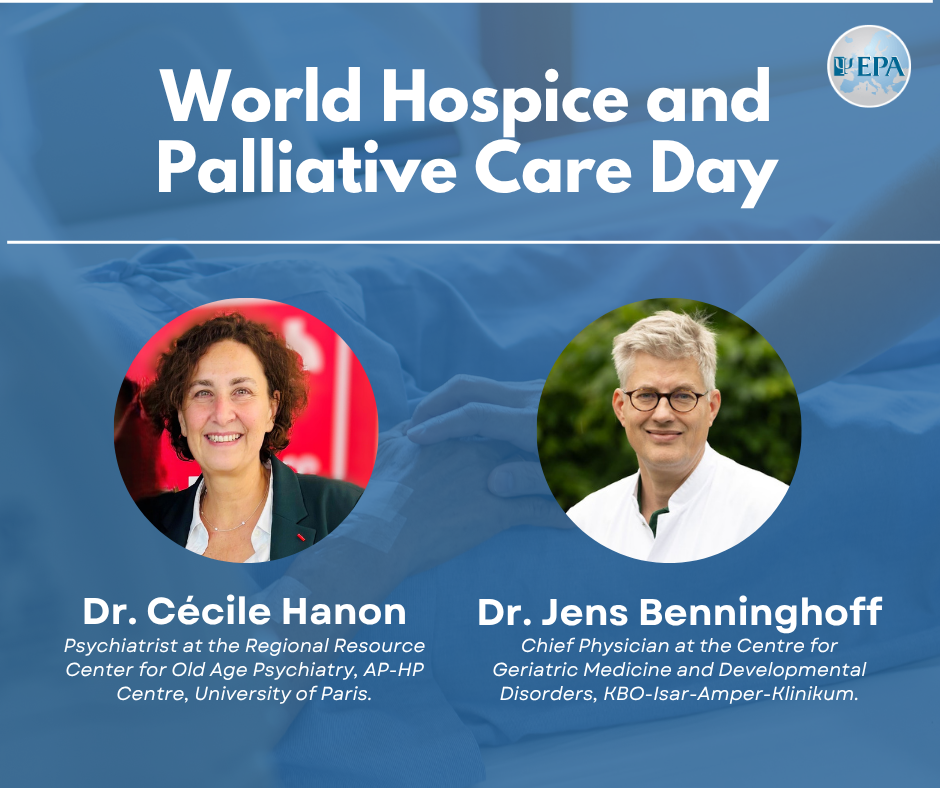 EPA

World Hospice and Palliative Care Day

Dr. Cécile Hanon
Psychiatrist at the Regional Resource Center for Old Age Psychiatry, AP-HP Centre, University of Paris.

Dr. Jens Benninghoff
Chief Physician at the Centre for Geriatric Medicine and Developmental Disorders, KBO-Isar-Amper-Klinikum.